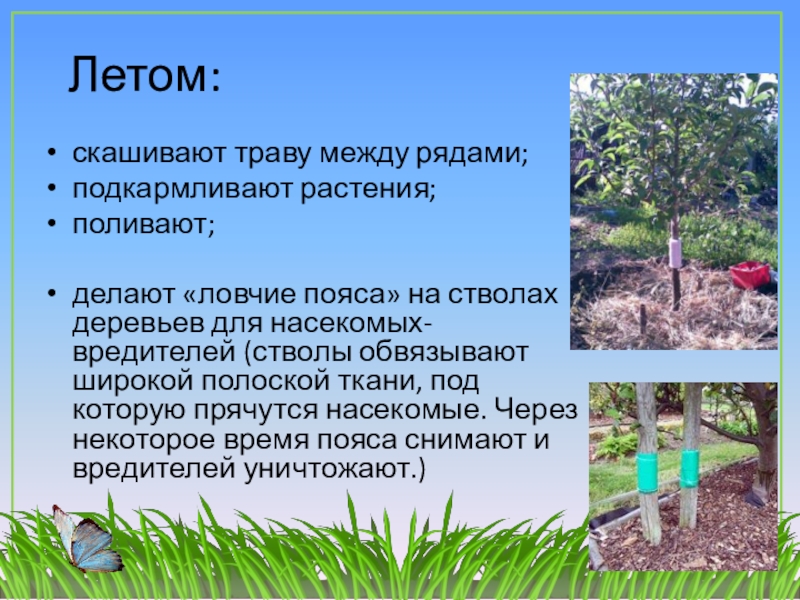 Летом:

• скашивают траву между рядами;
• подкармливают растения;
• поливают;

• делают «ловчие пояса» на стволах деревьев для насекомых-вредителей (стволы обвязывают широкой полоской ткани, под которую прячутся насекомые. Через некоторое время пояса снимают и вредителей уничтожают.)